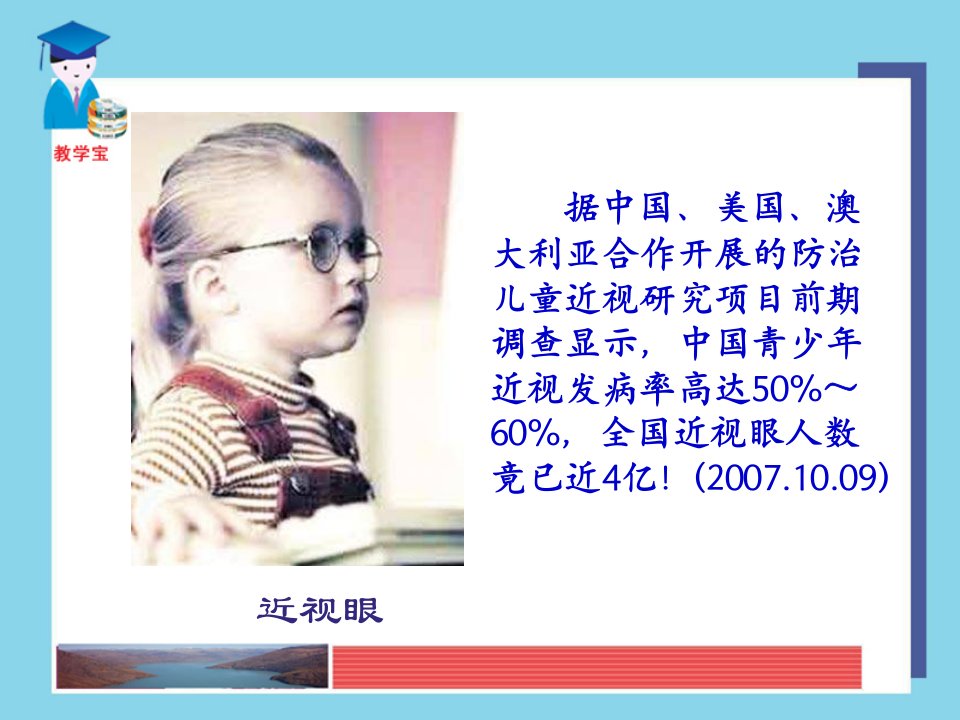 教学宝

据中国、美国、澳大利亚合作开展的防治儿童近视研究项目前期调查显示，中国青少年近视发病率高达50%～60%，全国近视眼人数竟已近4亿！(2007.10.09)

近视眼